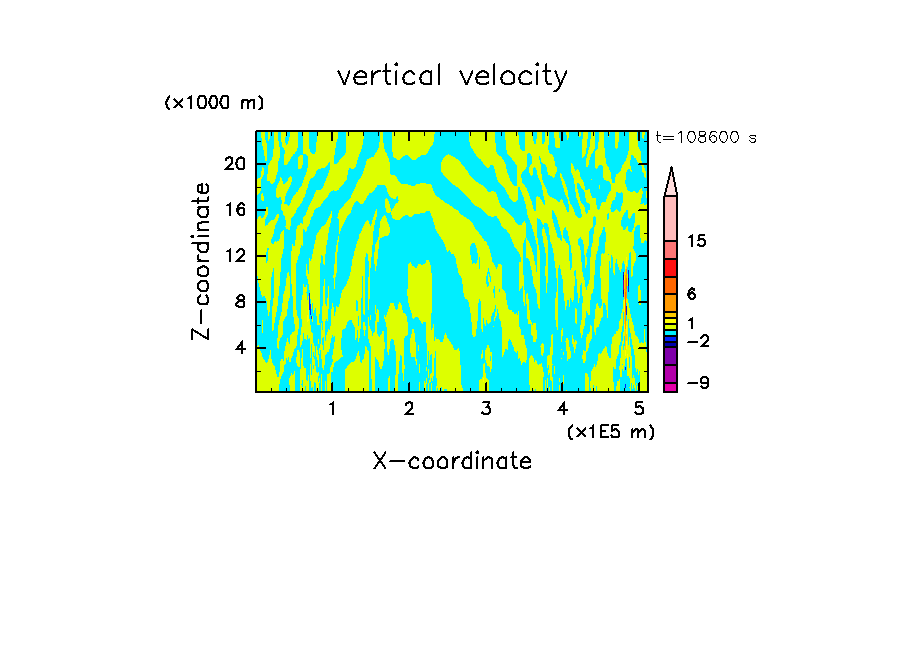 vertical velocity

(x1000 m)

t=108600 s

Z-coordinate

20
16
12
8
4

15
6
1
−2
−9

1 2 3 4 5

(x1E5 m)

X-coordinate